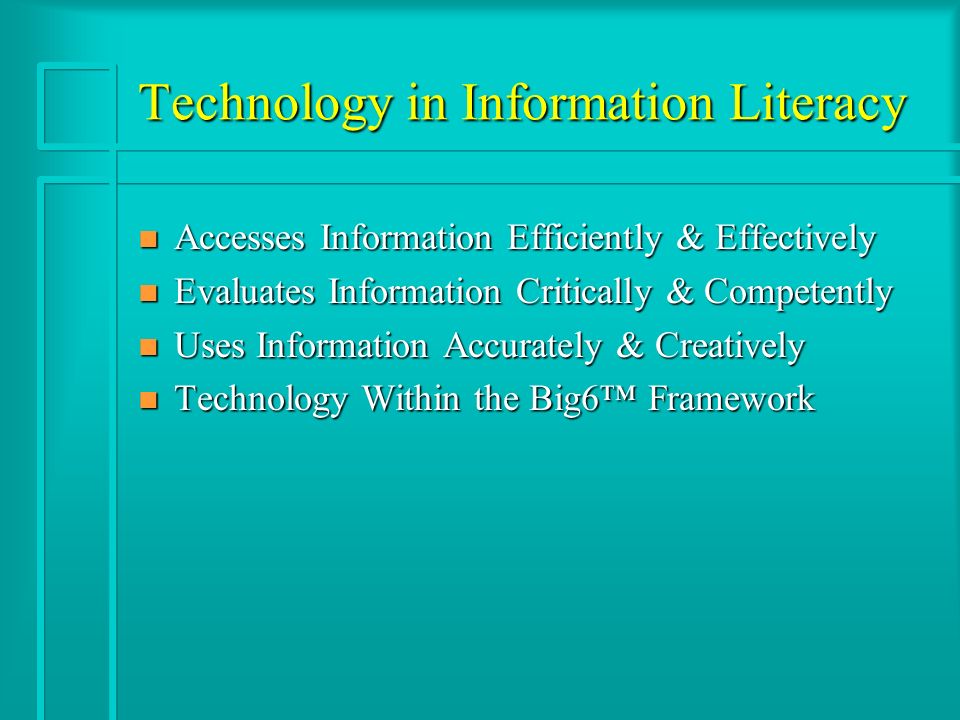 Technology in Information Literacy

- Accesses Information Efficiently & Effectively
- Evaluates Information Critically & Competently
- Uses Information Accurately & Creatively
- Technology Within the Big6™ Framework